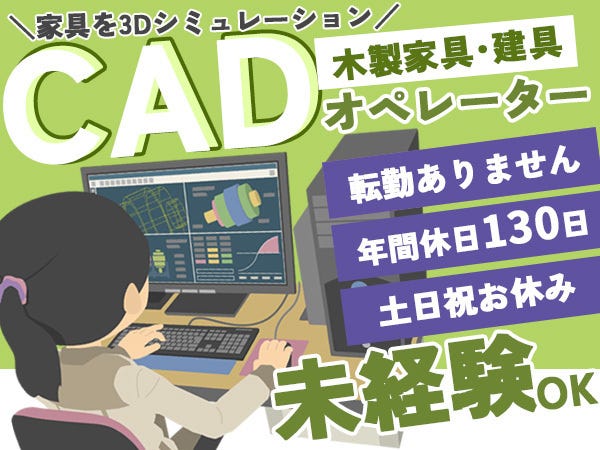 ＼家具を3Dシミュレーション／

CAD

木製家具・建具

オペレーター

転勤ありません

年間休日130日

土日祝お休み

未経験OK